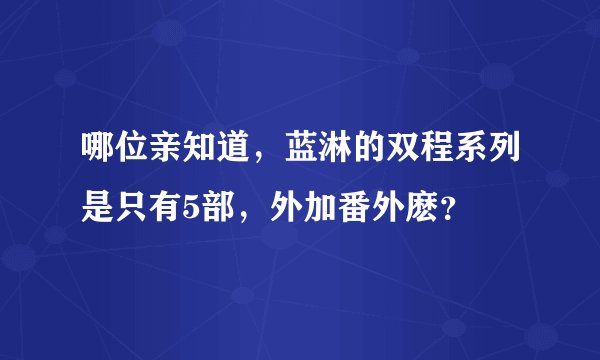 哪位亲知道，蓝淋的双程系列是只有5部，外加番外麽？